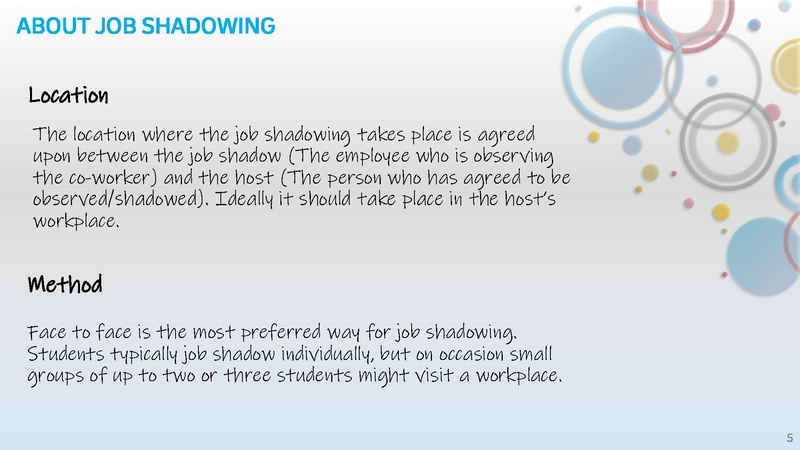 ABOUT JOB SHADOWING

Location

The location where the job shadowing takes place is agreed upon between the job shadow (The employee who is observing the co-worker) and the host (The person who has agreed to be observed/shadowed). Ideally it should take place in the host's workplace.

Method

Face to face is the most preferred way for job shadowing. Students typically job shadow individually, but on occasion small groups of up to two or three students might visit a workplace.

5